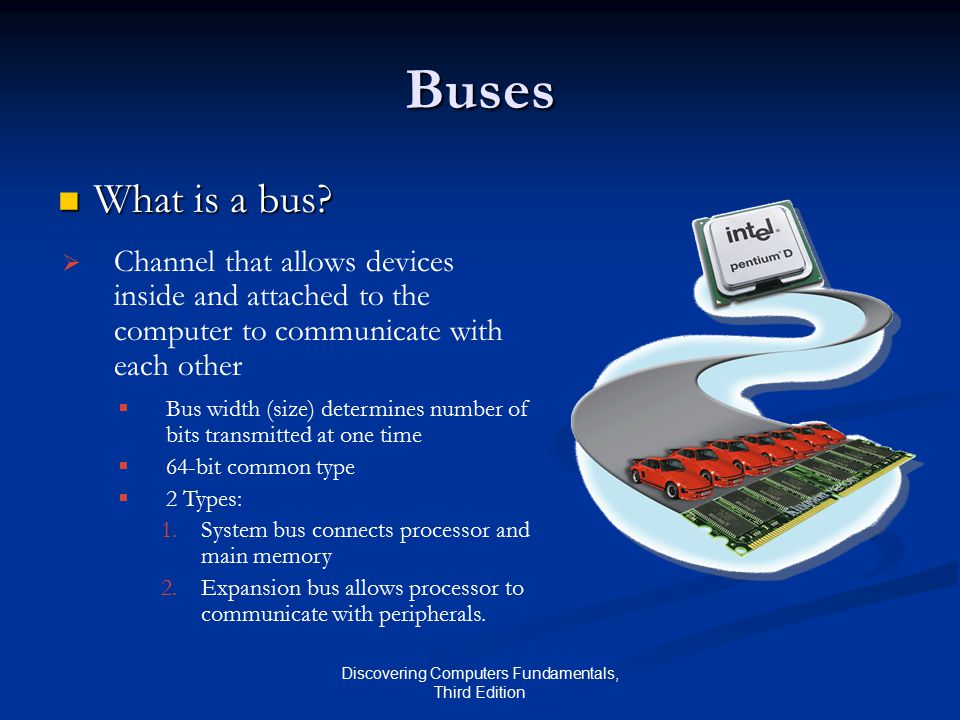 Buses

What is a bus?

Channel that allows devices inside and attached to the computer to communicate with each other

Bus width (size) determines number of bits transmitted at one time

64-bit common type

2 Types:

1. System bus connects processor and main memory

2. Expansion bus allows processor to communicate with peripherals.

intel pentium D

Discovering Computers Fundamentals, Third Edition